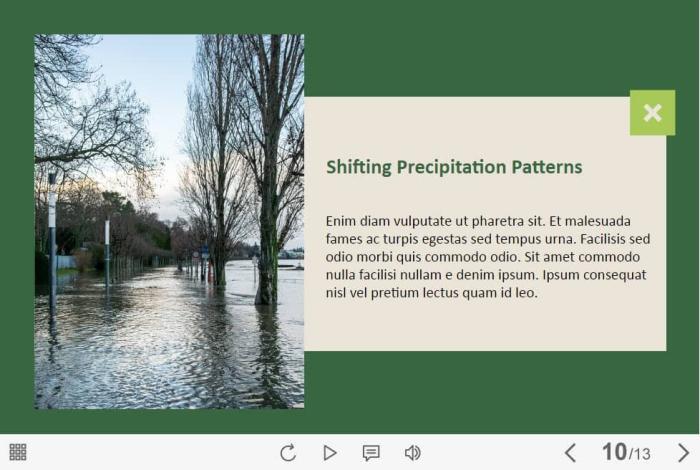 Shifting Precipitation Patterns

Enim diam vulputate ut pharetra sit. Et malesuada fames ac turpis egestas sed tempus urna. Facilisis sed odio morbi quis commodo odio. Sit amet commodo nulla facilisi nullam e denim ipsum. Ipsum consequat nisl vel pretium lectus quam id leo.

10/13